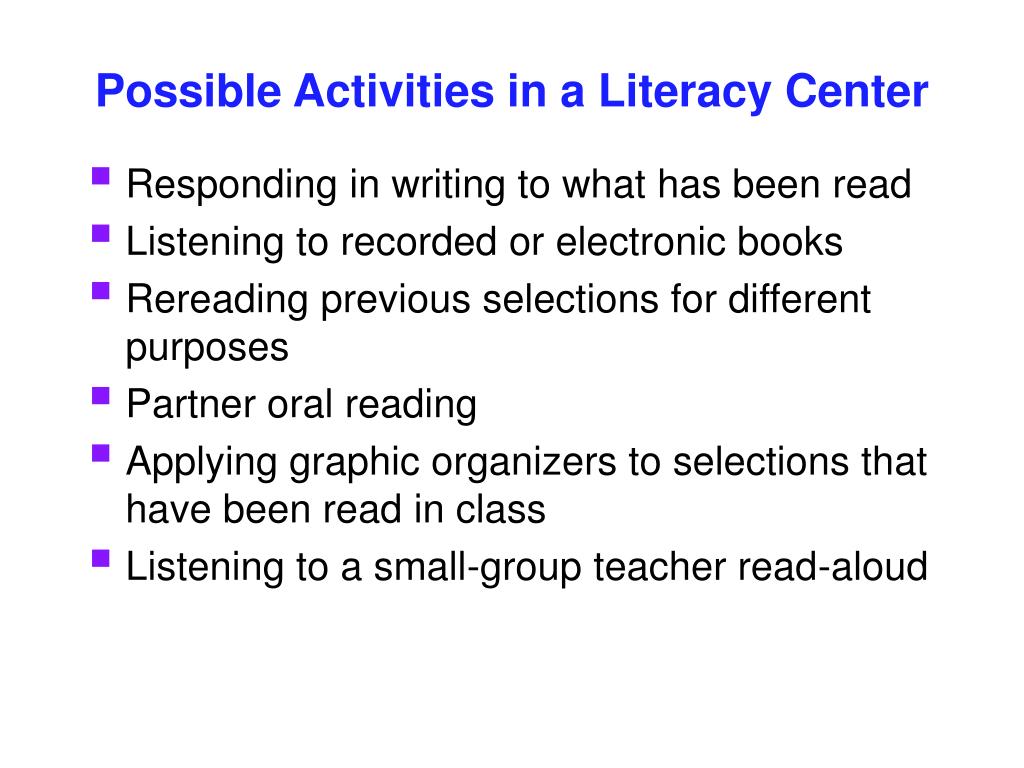 Possible Activities in a Literacy Center

- Responding in writing to what has been read
- Listening to recorded or electronic books
- Rereading previous selections for different purposes
- Partner oral reading
- Applying graphic organizers to selections that have been read in class
- Listening to a small-group teacher read-aloud